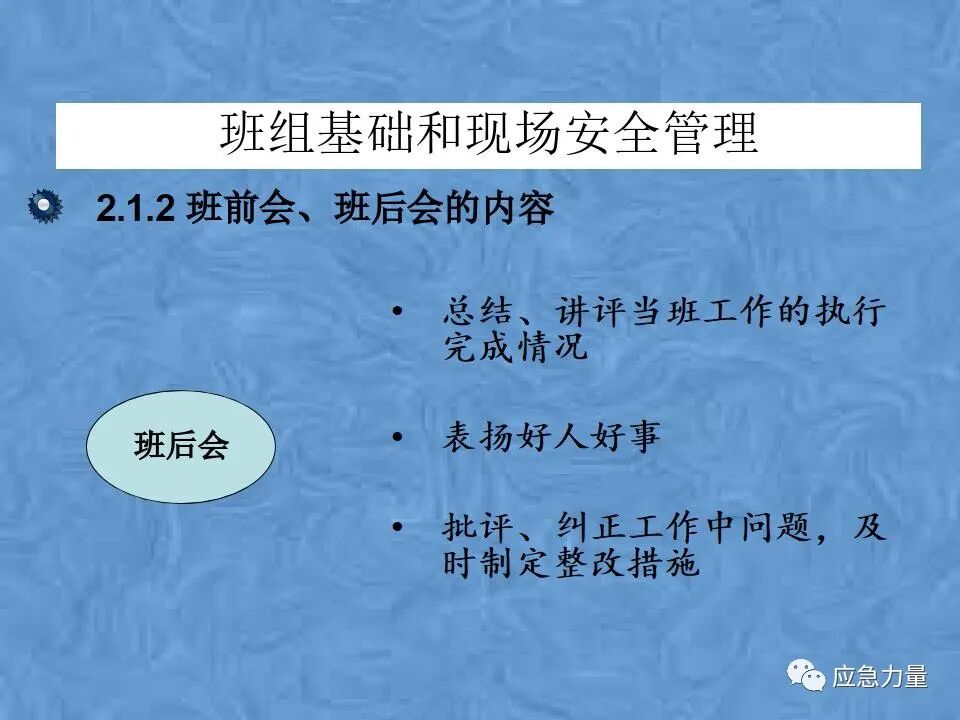 班组基础和现场安全管理

2.1.2 班前会、班后会的内容

班后会

• 总结、讲评当班工作的执行完成情况

• 表扬好人好事

• 批评、纠正工作中问题，及时制定整改措施

应急力量